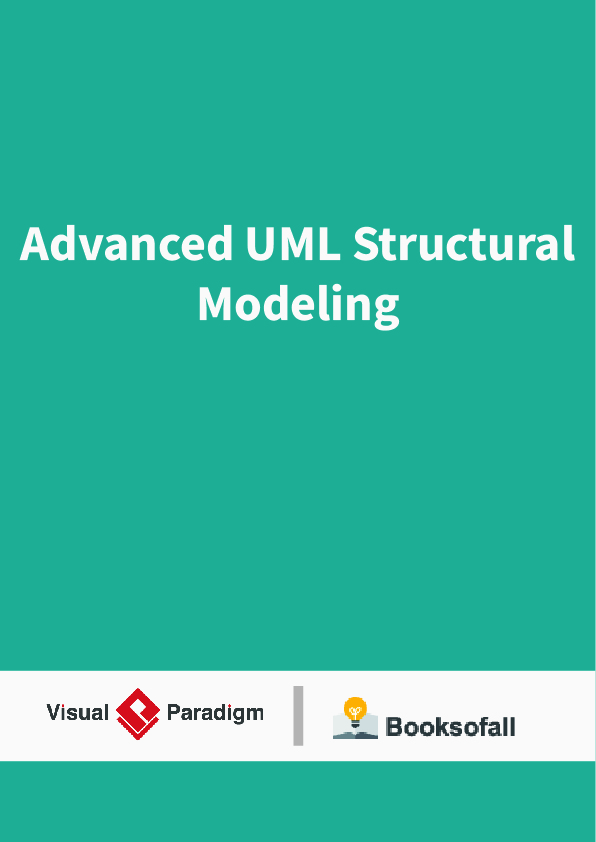 Advanced UML Structural Modeling

Visual Paradigm

Booksofall